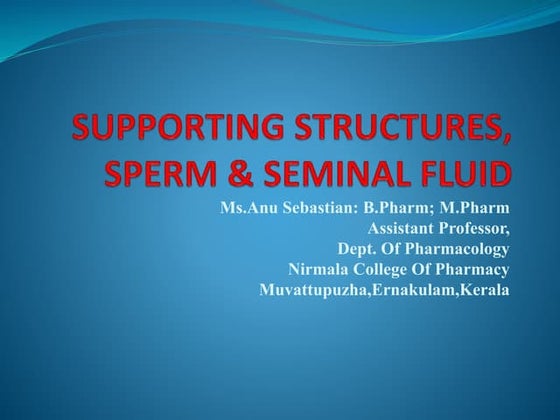 SUPPORTING STRUCTURES, SPERM & SEMINAL FLUID

Ms.Anu Sebastian: B.Pharm; M.Pharm
Assistant Professor,
Dept. Of Pharmacology
Nirmala College Of Pharmacy
Muvattupuzha,Ernakulam,Kerala